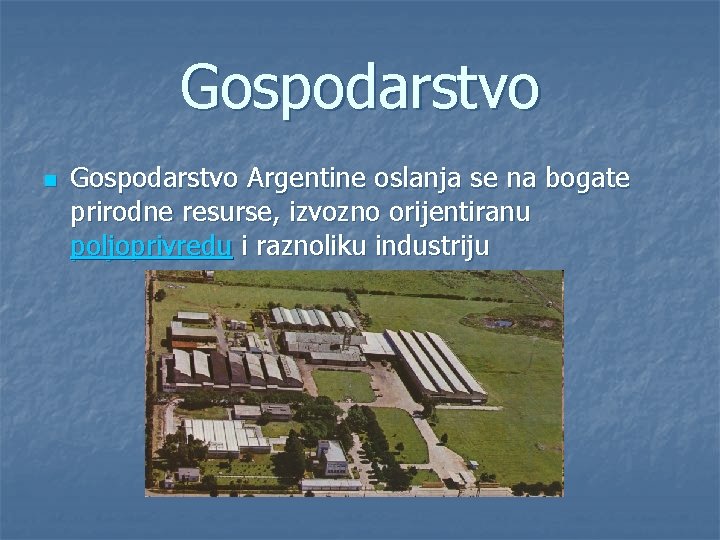 Gospodarstvo

Gospodarstvo Argentine oslanja se na bogate prirodne resurse, izvozno orijentiranu poljoprivredu i raznoliku industriju